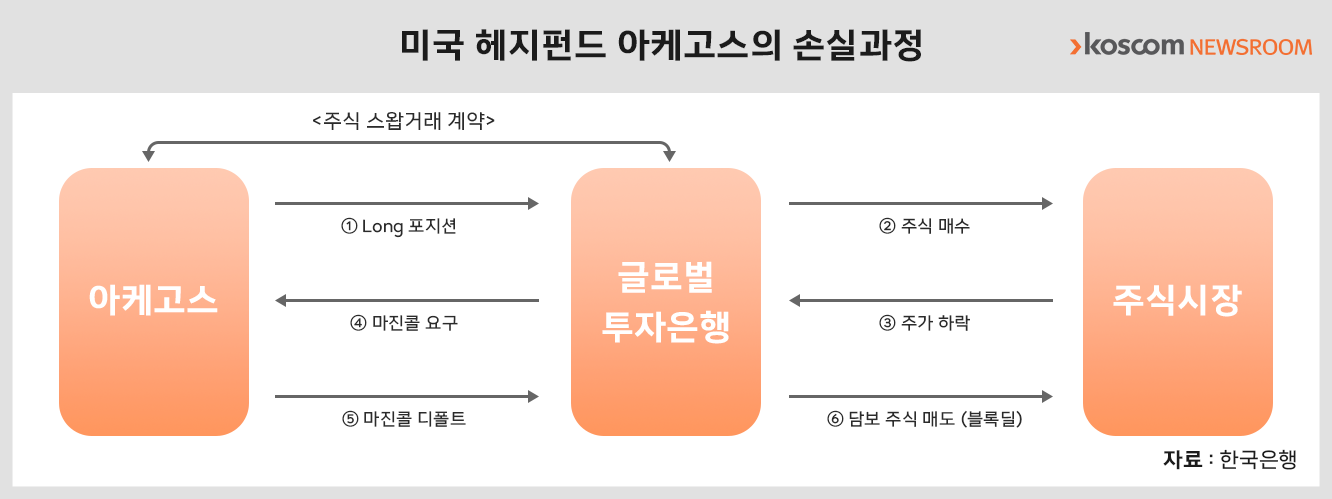 미국 헤지펀드 아케고스의 손실과정

koscom NEWSROOM

<주식 스왑거래 계약>

아케고스

① Long 포지션

④ 마진콜 요구

⑤ 마진콜 디폴트

글로벌 투자은행

② 주식 매수

③ 주가 하락

⑥ 담보 주식 매도 (블록딜)

주식시장

자료 : 한국은행